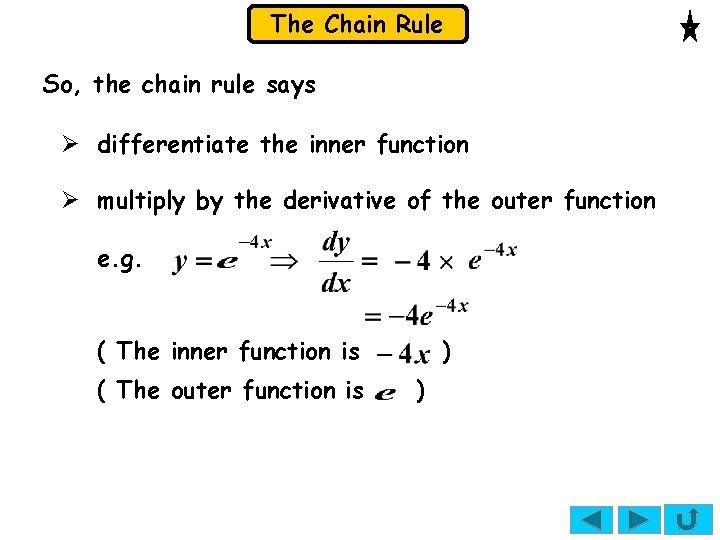 The Chain Rule

So, the chain rule says

➢ differentiate the inner function

➢ multiply by the derivative of the outer function

e.g. $y = e^{-4x} \Rightarrow \frac{dy}{dx} = -4 \times e^{-4x}$

$= -4e^{-4x}$

( The inner function is $-4x$ )

( The outer function is $e$ )